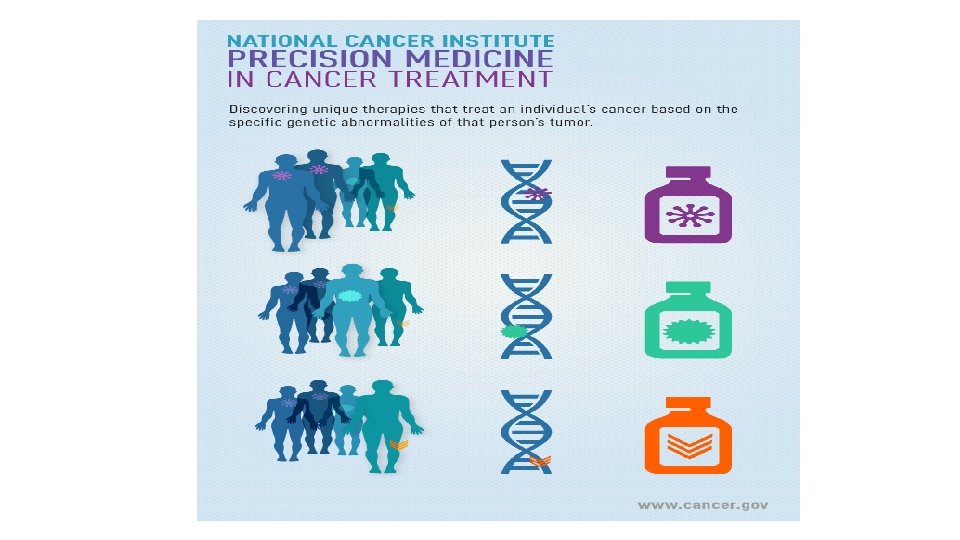 NATIONAL CANCER INSTITUTE
PRECISION MEDICINE
IN CANCER TREATMENT

Discovering unique therapies that treat an individual's cancer based on the specific genetic abnormalities of that person's tumor.

www.cancer.gov